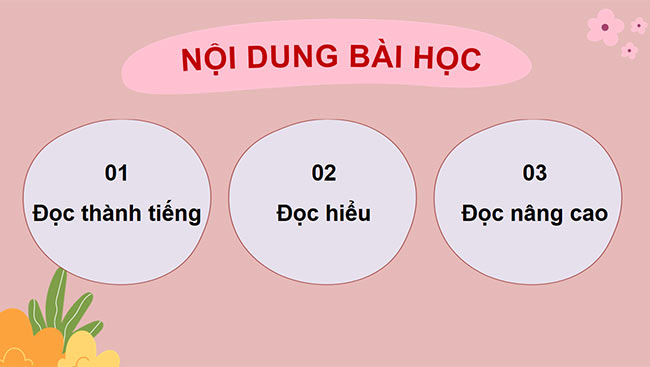 NỘI DUNG BÀI HỌC

01
Đọc thành tiếng

02
Đọc hiểu

03
Đọc nâng cao